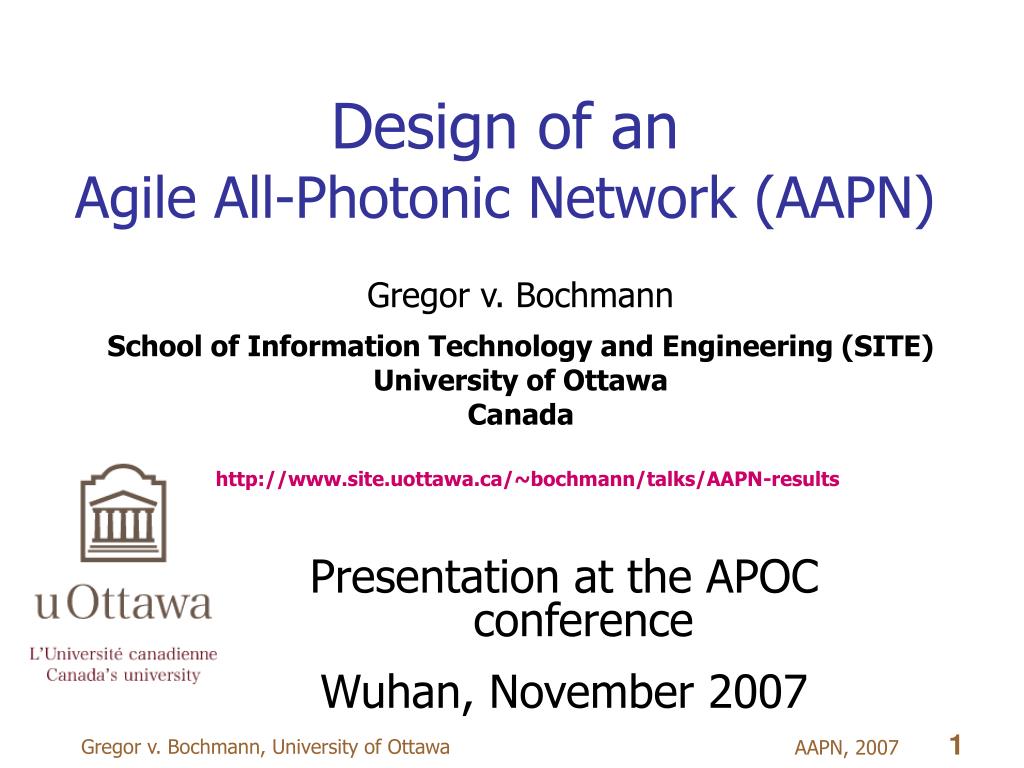 Design of an
Agile All-Photonic Network (AAPN)

Gregor v. Bochmann

School of Information Technology and Engineering (SITE)
University of Ottawa
Canada

http://www.site.uottawa.ca/~bochmann/talks/AAPN-results

uOttawa

L'Université canadienne
Canada's university

Presentation at the APOC conference

Wuhan, November 2007

Gregor v. Bochmann, University of Ottawa

AAPN, 2007

1